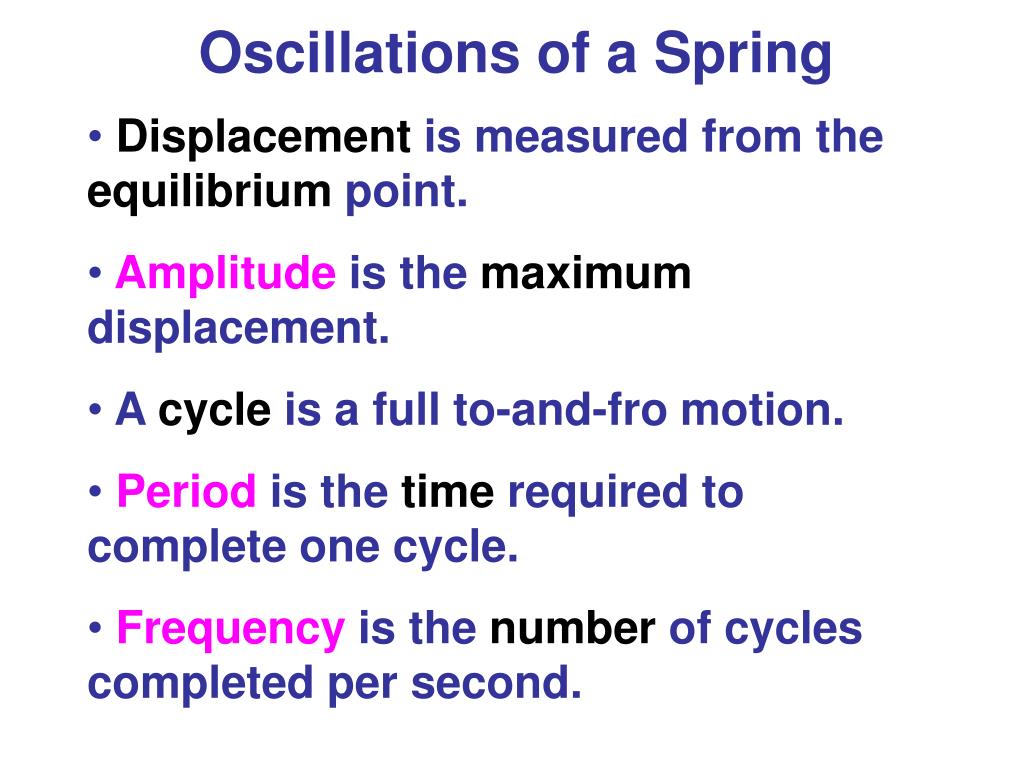 Oscillations of a Spring

• Displacement is measured from the equilibrium point.

• Amplitude is the maximum displacement.

• A cycle is a full to-and-fro motion.

• Period is the time required to complete one cycle.

• Frequency is the number of cycles completed per second.